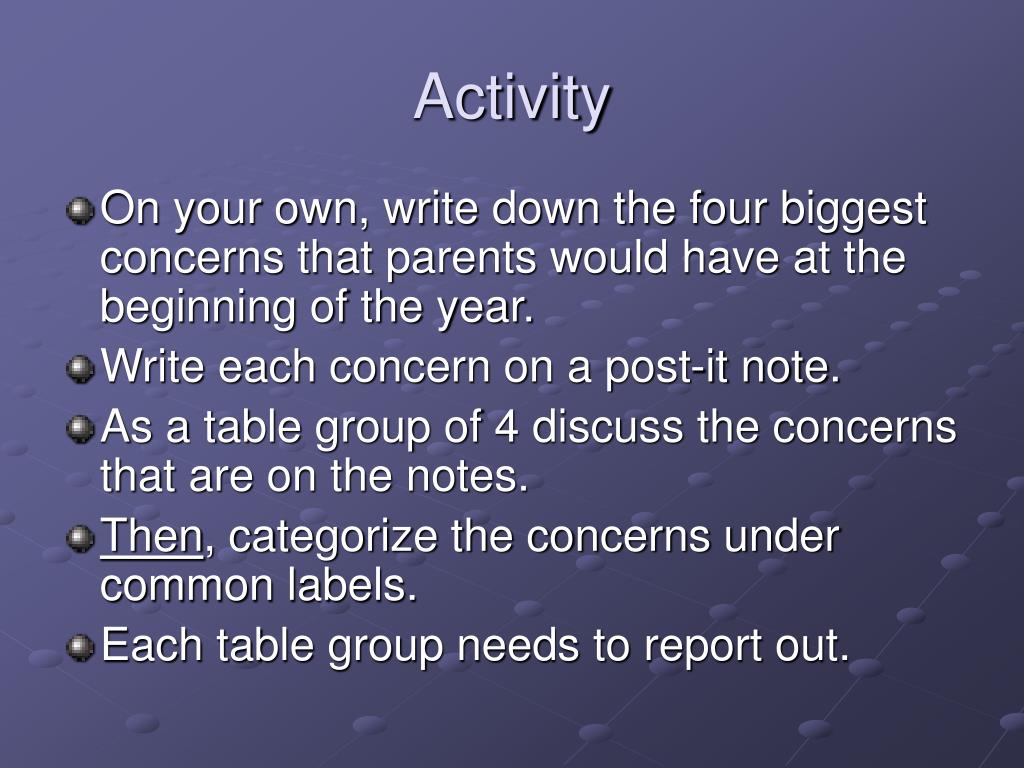 Activity

On your own, write down the four biggest concerns that parents would have at the beginning of the year.

Write each concern on a post-it note.

As a table group of 4 discuss the concerns that are on the notes.

Then, categorize the concerns under common labels.

Each table group needs to report out.